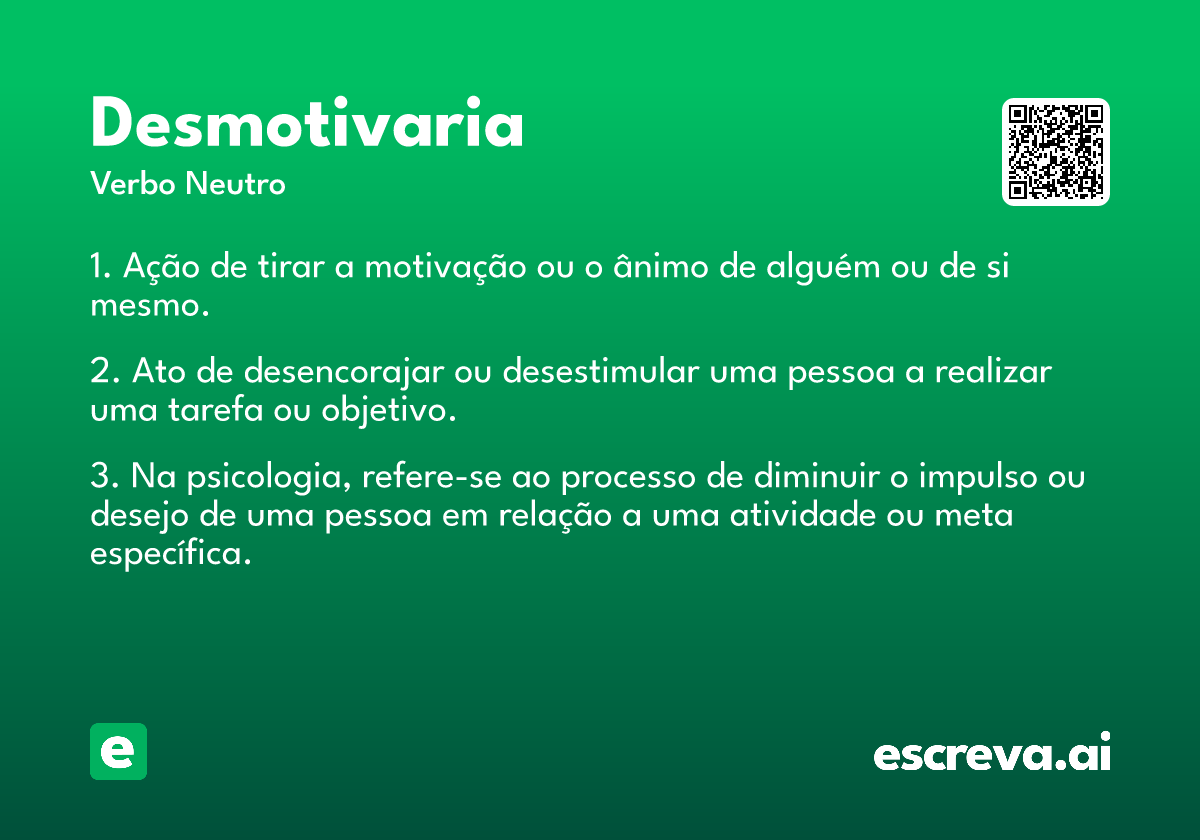 Desmotivaria
Verbo Neutro

1. Ação de tirar a motivação ou o ânimo de alguém ou de si mesmo.

2. Ato de desencorajar ou desestimular uma pessoa a realizar uma tarefa ou objetivo.

3. Na psicologia, refere-se ao processo de diminuir o impulso ou desejo de uma pessoa em relação a uma atividade ou meta específica.

e

escreva.ai